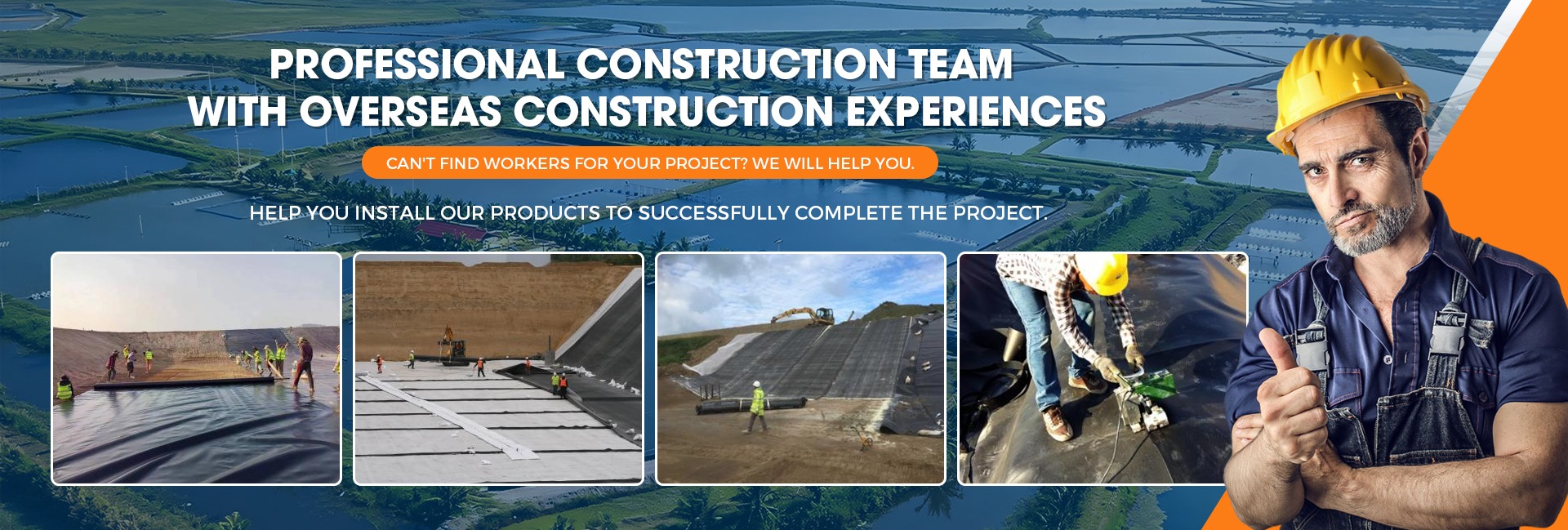 PROFESSIONAL CONSTRUCTION TEAM
WITH OVERSEAS CONSTRUCTION EXPERIENCES

CAN'T FIND WORKERS FOR YOUR PROJECT? WE WILL HELP YOU.

HELP YOU INSTALL OUR PRODUCTS TO SUCCESSFULLY COMPLETE THE PROJECT.